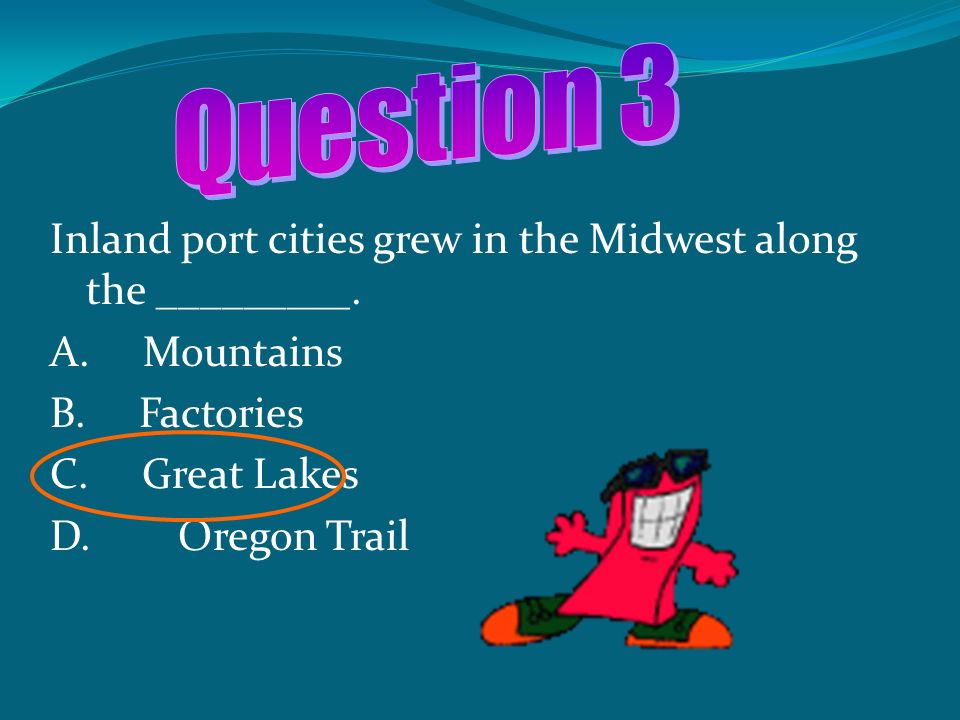 Question 3

Inland port cities grew in the Midwest along the _________.

A. Mountains

B. Factories

C. Great Lakes

D. Oregon Trail